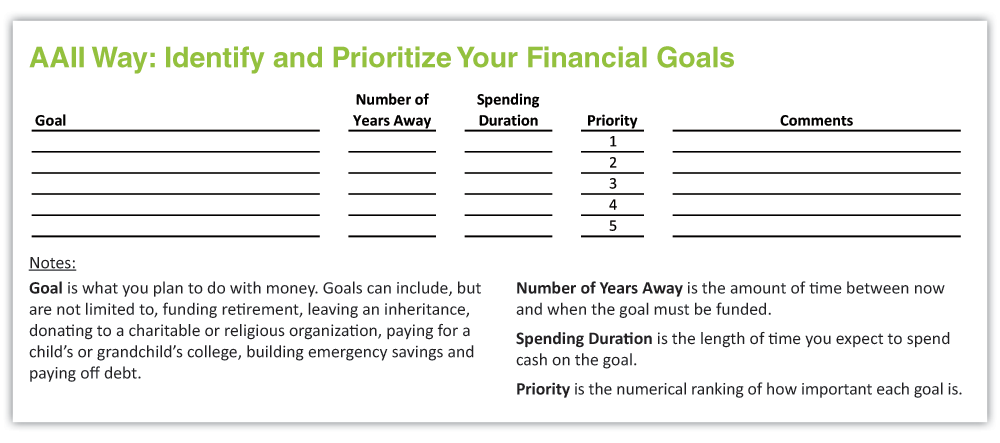 AAII Way: Identify and Prioritize Your Financial Goals

| Goal | Number of Years Away | Spending Duration | Priority | Comments |
|---|---|---|---|---|
| | | | 1 | |
| | | | 2 | |
| | | | 3 | |
| | | | 4 | |
| | | | 5 | |

Notes:

Goal is what you plan to do with money. Goals can include, but are not limited to, funding retirement, leaving an inheritance, donating to a charitable or religious organization, paying for a child's or grandchild's college, building emergency savings and paying off debt.

Number of Years Away is the amount of time between now and when the goal must be funded.

Spending Duration is the length of time you expect to spend cash on the goal.

Priority is the numerical ranking of how important each goal is.